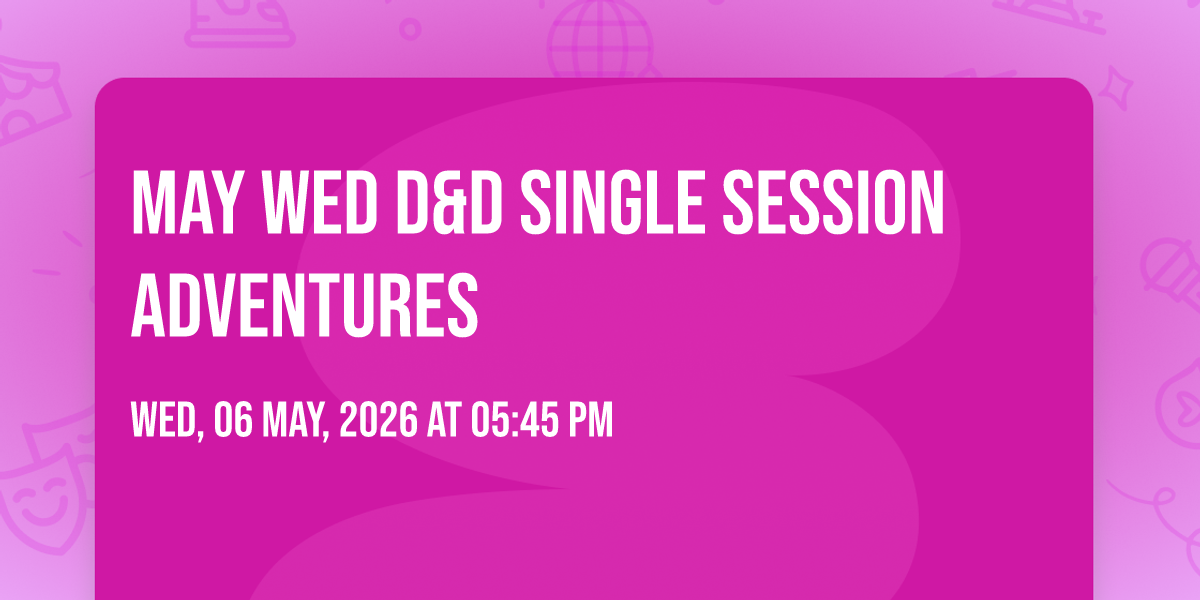 MAY WED D&D SINGLE SESSION ADVENTURES

WED, 06 MAY, 2026 AT 05:45 PM